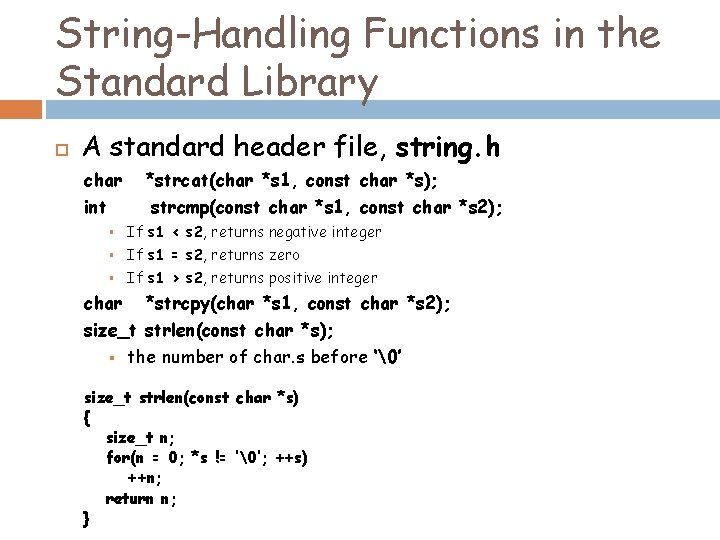 String-Handling Functions in the Standard Library

A standard header file, string.h

char *strcat(char *s1, const char *s);

int strcmp(const char *s1, const char *s2);

If s1 < s2, returns negative integer

If s1 = s2, returns zero

If s1 > s2, returns positive integer

char *strcpy(char *s1, const char *s2);

size_t strlen(const char *s);

the number of char.s before '\0'

size_t strlen(const char *s)
{
size_t n;
for(n = 0; *s != '\0'; ++s)
++n;
return n;
}